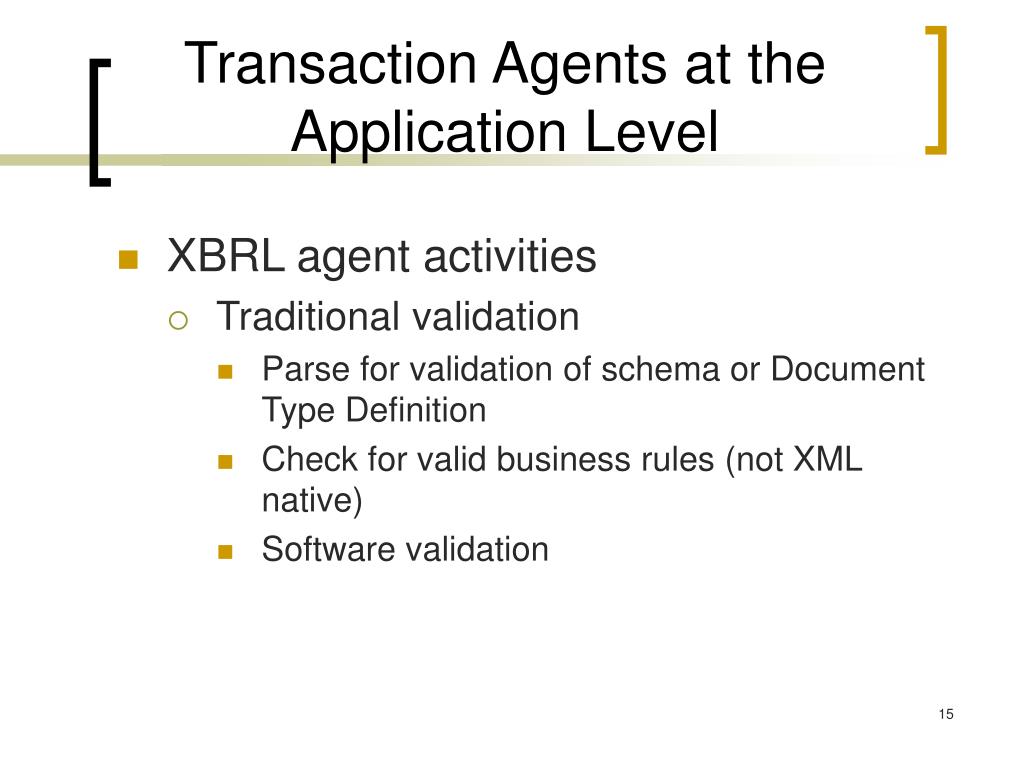 Transaction Agents at the Application Level

XBRL agent activities
Traditional validation
Parse for validation of schema or Document Type Definition
Check for valid business rules (not XML native)
Software validation

15